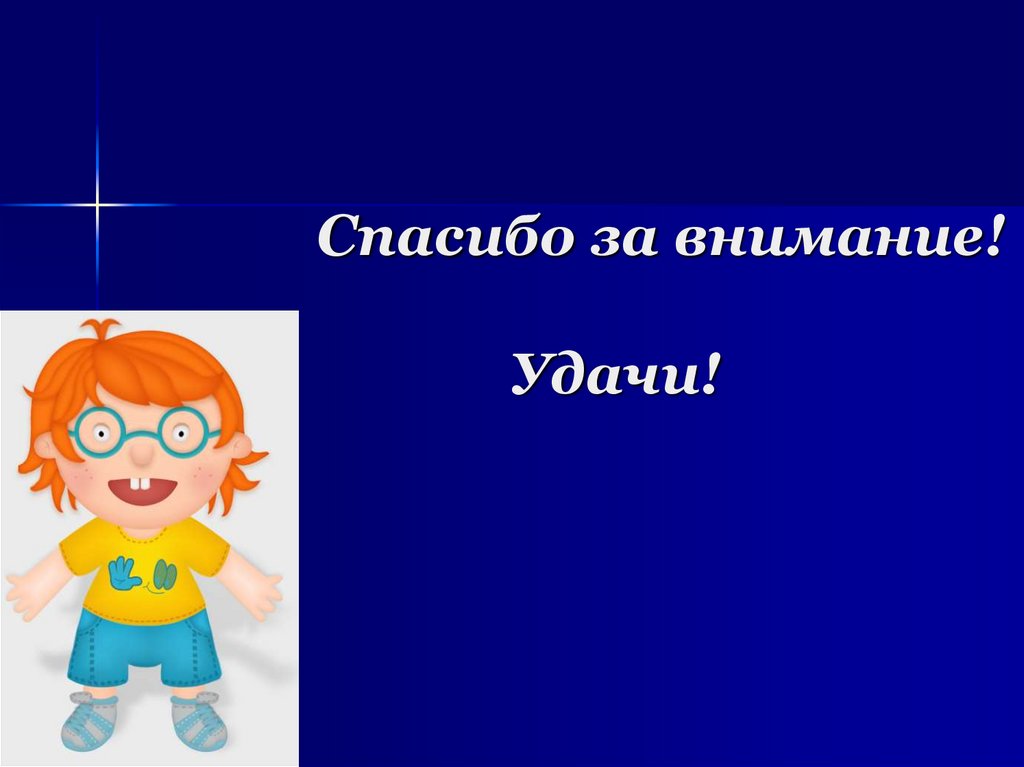 Спасибо за внимание!

Удачи!